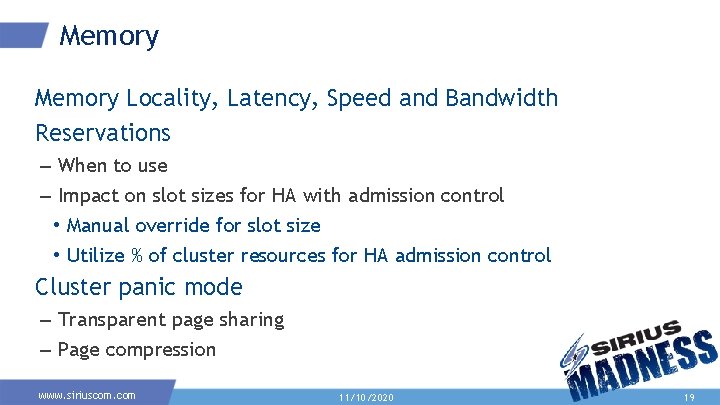 Memory

Memory Locality, Latency, Speed and Bandwidth

Reservations

– When to use

– Impact on slot sizes for HA with admission control

• Manual override for slot size

• Utilize % of cluster resources for HA admission control

Cluster panic mode

– Transparent page sharing

– Page compression

SIRIUS MADNESS

www.siriuscom.com

11/10/2020

19